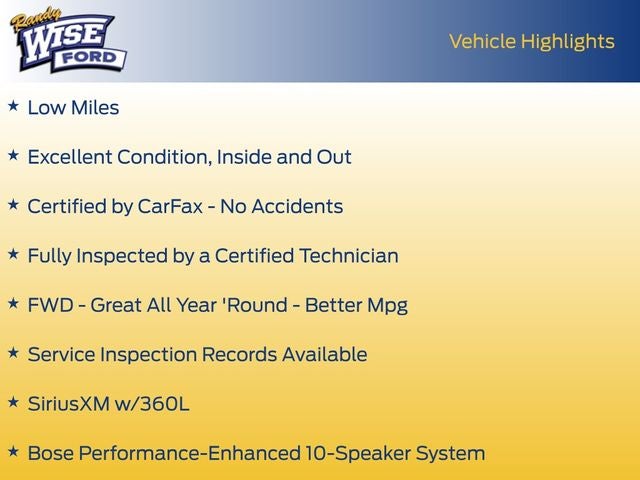 Randy WISE FORD

Vehicle Highlights

★ Low Miles

★ Excellent Condition, Inside and Out

★ Certified by CarFax - No Accidents

★ Fully Inspected by a Certified Technician

★ FWD - Great All Year 'Round - Better Mpg

★ Service Inspection Records Available

★ SiriusXM w/360L

★ Bose Performance-Enhanced 10-Speaker System